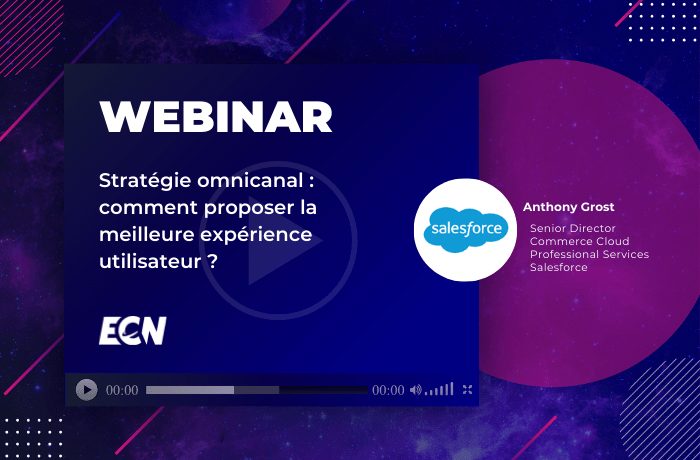 WEBINAR

Stratégie omnicanal : comment proposer la meilleure expérience utilisateur ?

ECN

00:00

00:00

salesforce

Anthony Grost

Senior Director
Commerce Cloud
Professional Services
Salesforce